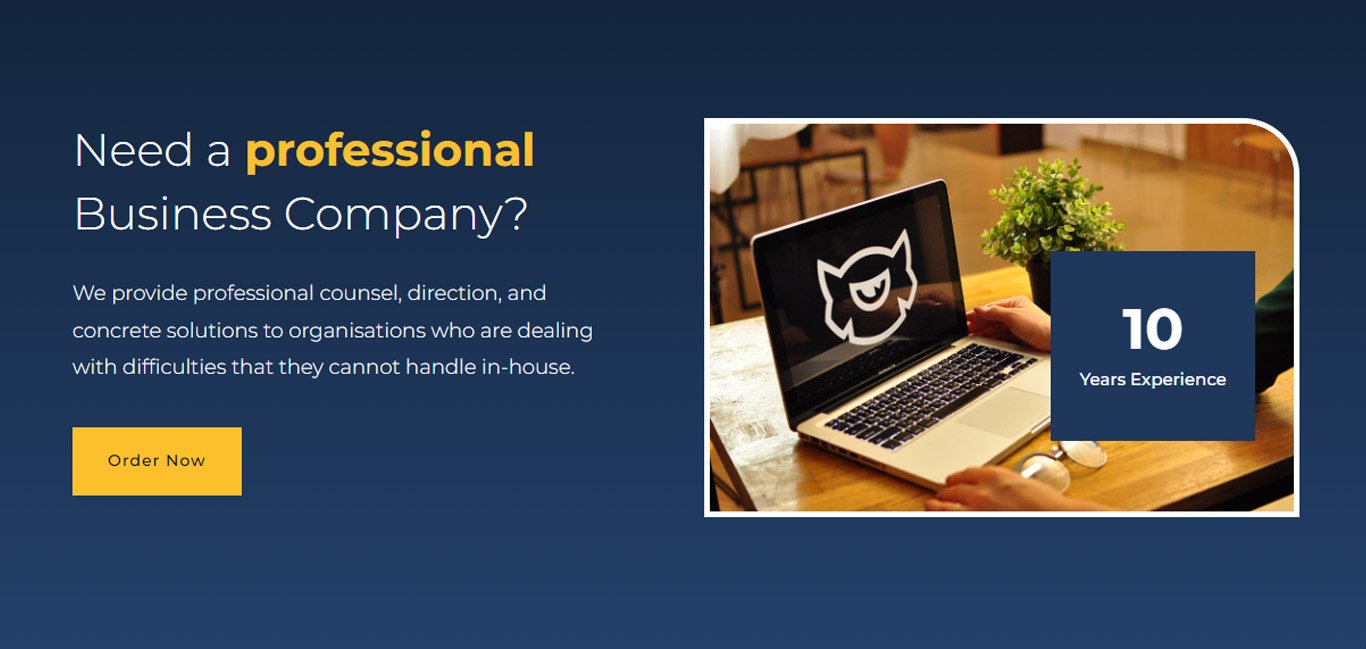 Need a professional Business Company?

We provide professional counsel, direction, and concrete solutions to organisations who are dealing with difficulties that they cannot handle in-house.

Order Now

10

Years Experience